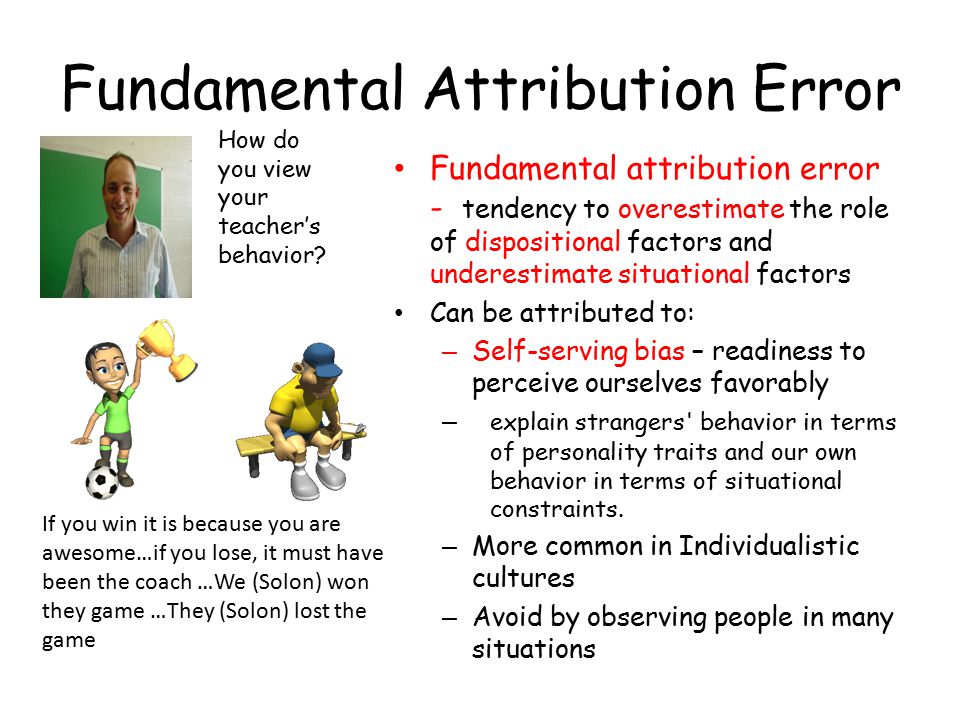 Fundamental Attribution Error

How do you view your teacher's behavior?

If you win it is because you are awesome…if you lose, it must have been the coach …We (Solon) won they game …They (Solon) lost the game

• Fundamental attribution error
- tendency to overestimate the role of dispositional factors and underestimate situational factors

• Can be attributed to:
– Self-serving bias – readiness to perceive ourselves favorably
– explain strangers' behavior in terms of personality traits and our own behavior in terms of situational constraints.
– More common in Individualistic cultures
– Avoid by observing people in many situations